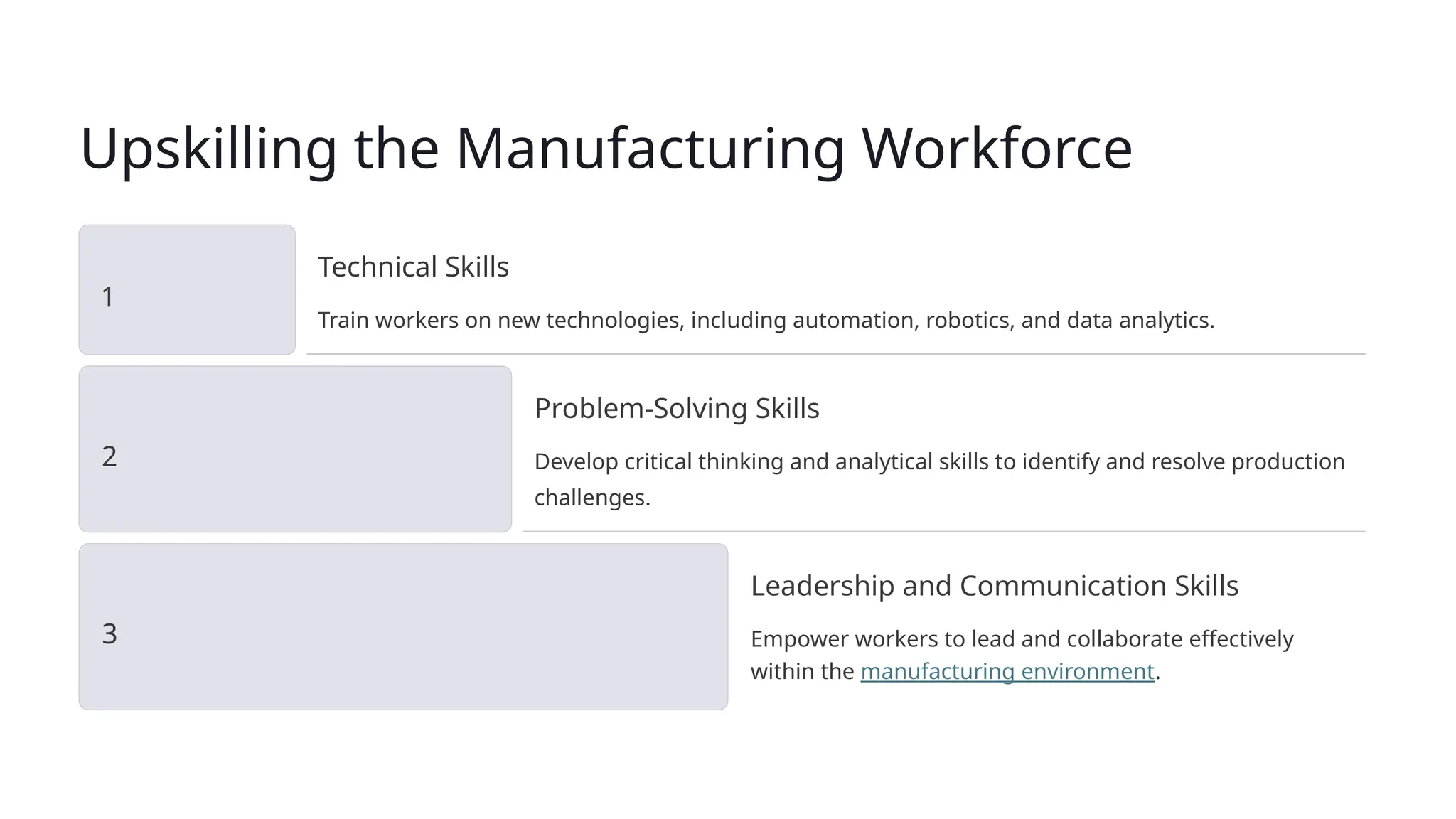 Upskilling the Manufacturing Workforce

1

Technical Skills

Train workers on new technologies, including automation, robotics, and data analytics.

2

Problem-Solving Skills

Develop critical thinking and analytical skills to identify and resolve production challenges.

3

Leadership and Communication Skills

Empower workers to lead and collaborate effectively within the manufacturing environment.